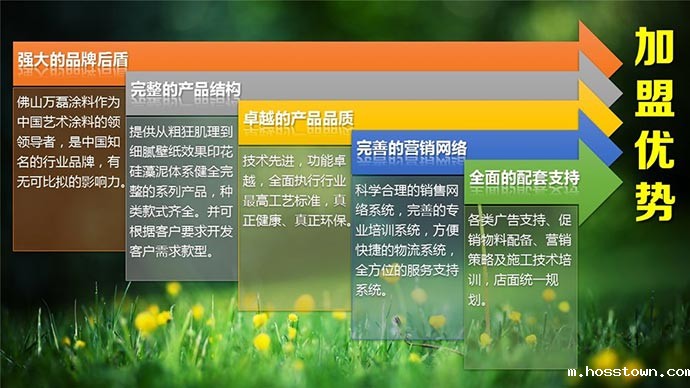 强大的品牌后盾

佛山万磊涂料作为中国艺术涂料的领领导者，是中国知名的行业品牌，有无可比拟的影响力。

完整的产品结构

提供从粗狂肌理到细腻壁纸效果印花硅藻泥体系健全完整的系列产品，种类款式齐全。并可根据客户要求开发客户需求款型。

卓越的产品品质

技术先进，功能卓越，全面执行行业最高工艺标准，真正健康、真正环保。

完善的营销网络

科学合理的销售网络系统，完善的专业培训系统，方便快捷的物流系统，全方位的服务支持系统。

全面的配套支持

各类广告支持、促销物料配备、营销策略及施工技术培训，店面统一规划。

加盟优势

m.hosstown.com